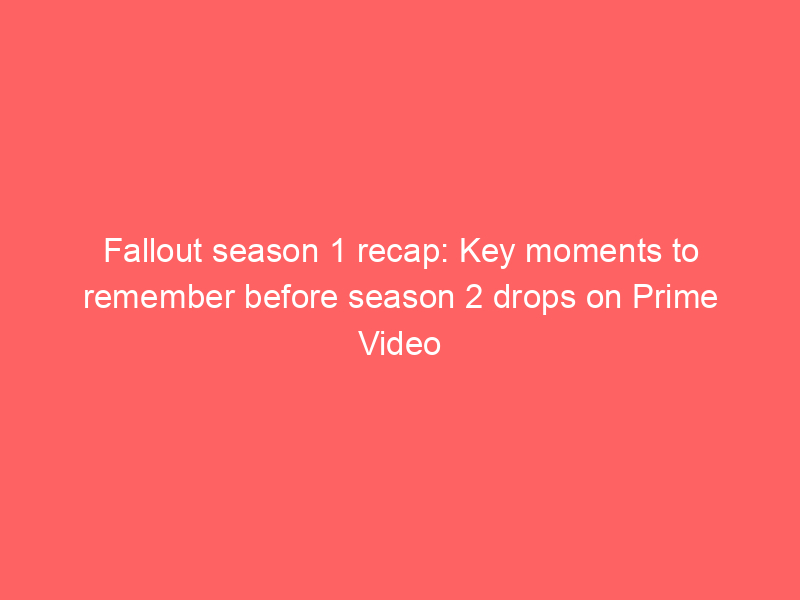 Fallout season 1 recap: Key moments to remember before season 2 drops on Prime Video